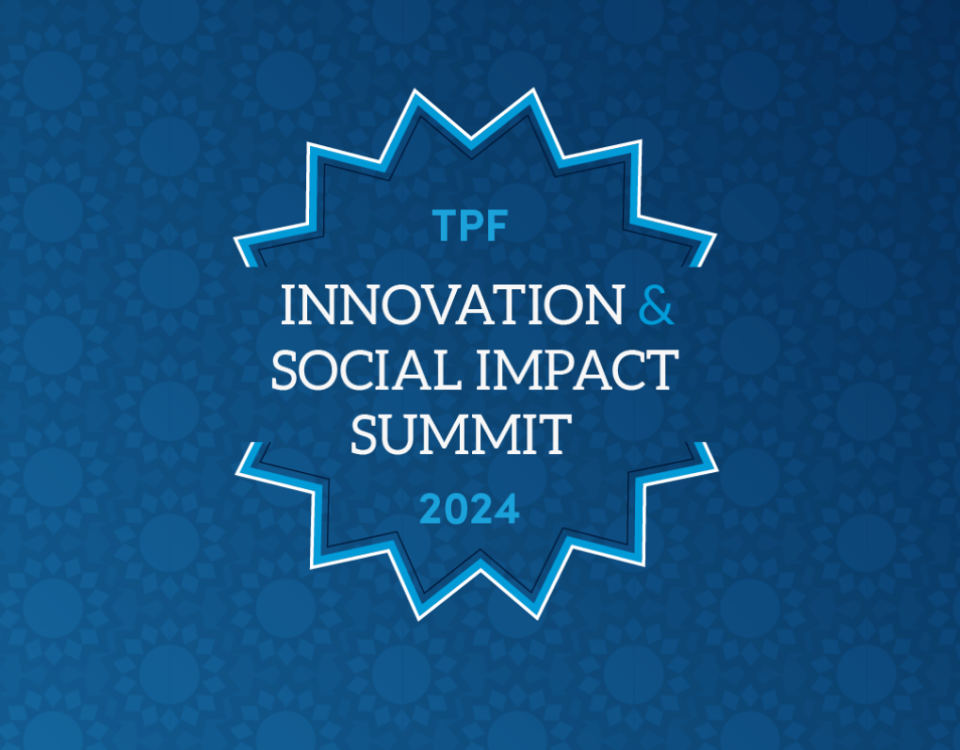 TPF

INNOVATION & SOCIAL IMPACT SUMMIT

2024